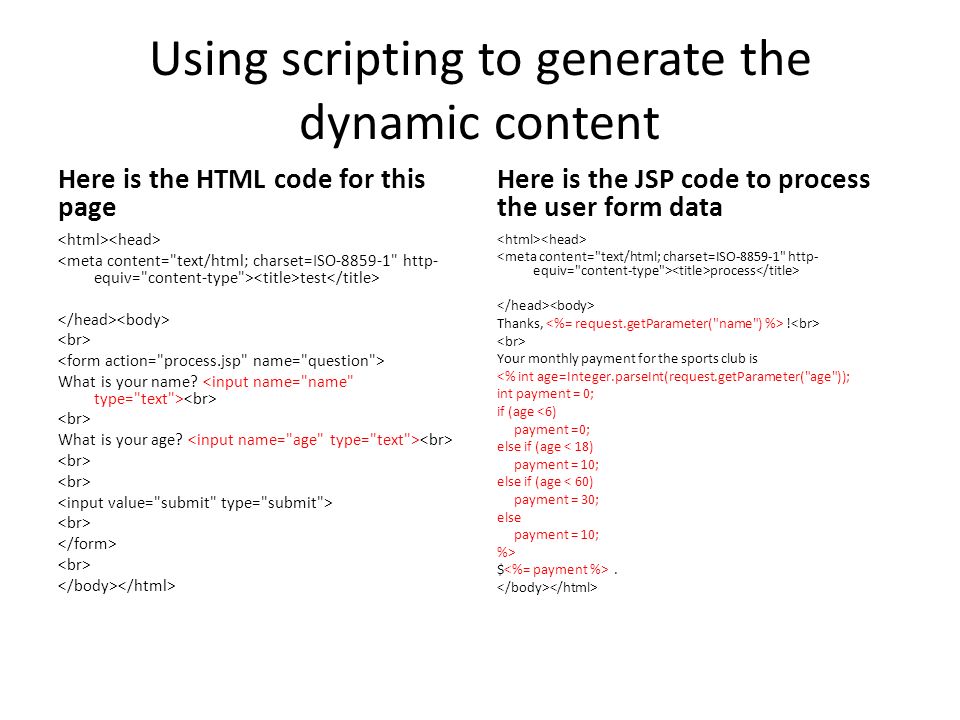 Using scripting to generate the dynamic content

Here is the HTML code for this page

<html><head>
<meta content="text/html; charset=ISO-8859-1" http-equiv="content-type"><title>test</title>

</head><body>
<br>
<form action="process.jsp" name="question">
What is your name? <input name="name" type="text"><br>
<br>
What is your age? <input name="age" type="text"><br>
<br>
<br>
<input value="submit" type="submit">
<br>
</form>
<br>
</body></html>

Here is the JSP code to process the user form data

<html><head>
<meta content="text/html; charset=ISO-8859-1" http-equiv="content-type"><title>process</title>

</head><body>
Thanks, <%= request.getParameter("name") %> !<br>
<br>
Your monthly payment for the sports club is
<% int age=Integer.parseInt(request.getParameter("age"));
int payment = 0;
if (age <6)
payment =0;
else if (age < 18)
payment = 10;
else if (age < 60)
payment = 30;
else
payment = 10;
%>
$<%= payment %> .
</body></html>